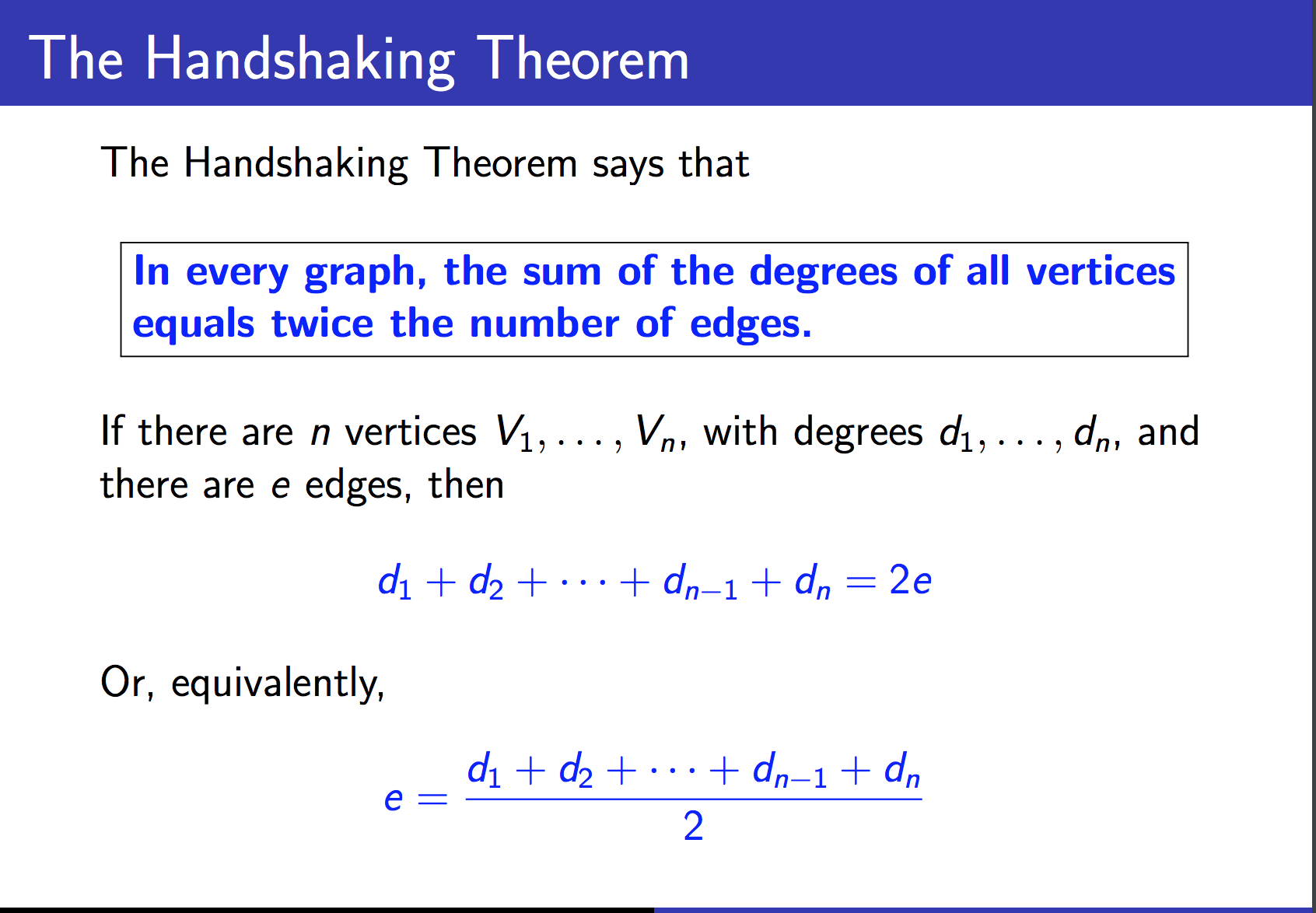 The Handshaking Theorem

The Handshaking Theorem says that

In every graph, the sum of the degrees of all vertices equals twice the number of edges.

If there are $n$ vertices $V_1, \ldots, V_n$, with degrees $d_1, \ldots, d_n$, and there are $e$ edges, then

$d_1 + d_2 + \cdots + d_{n-1} + d_n = 2e$

Or, equivalently,

$e = \frac{d_1 + d_2 + \cdots + d_{n-1} + d_n}{2}$